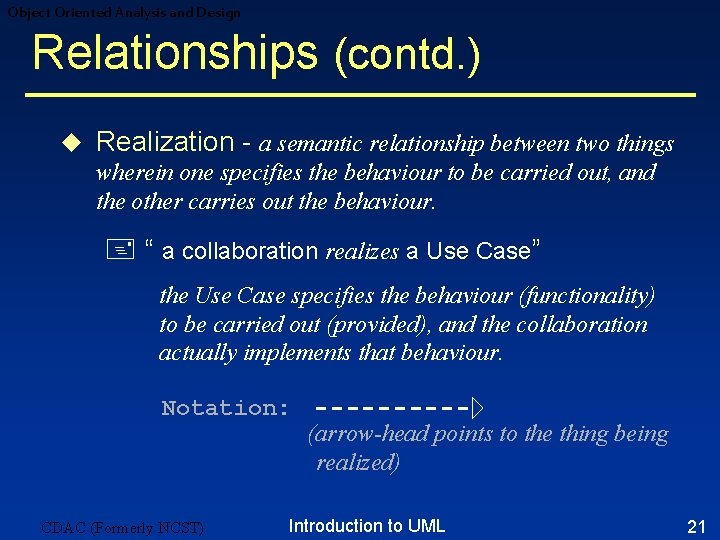 Object Oriented Analysis and Design

Relationships (contd.)

Realization - a semantic relationship between two things wherein one specifies the behaviour to be carried out, and the other carries out the behaviour.

“ a collaboration realizes a Use Case”

the Use Case specifies the behaviour (functionality) to be carried out (provided), and the collaboration actually implements that behaviour.

Notation: ----------▷
(arrow-head points to the thing being realized)

CDAC (Formerly NCST)

Introduction to UML

21